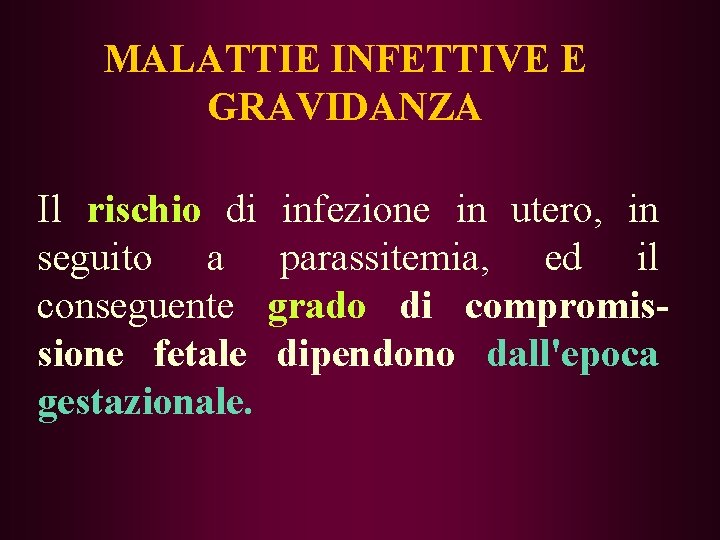 MALATTIE INFETTIVE E GRAVIDANZA

Il rischio di infezione in utero, in seguito a parassitemia, ed il conseguente grado di compromissione fetale dipendono dall'epoca gestazionale.